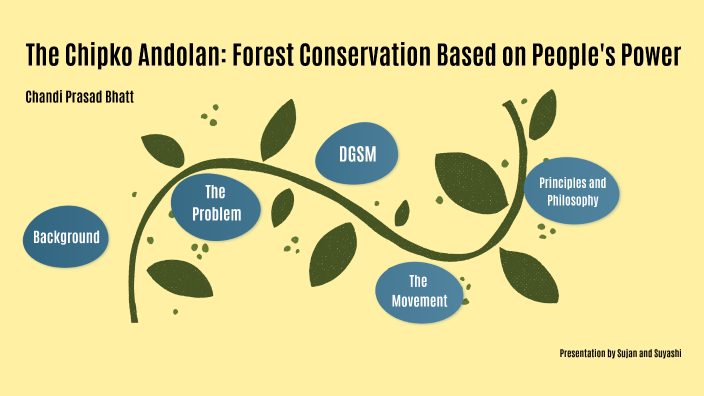 The Chipko Andolan: Forest Conservation Based on People's Power

Chandi Prasad Bhatt

Background

The Problem

DGSM

The Movement

Principles and Philosophy

Presentation by Sujan and Suyashi